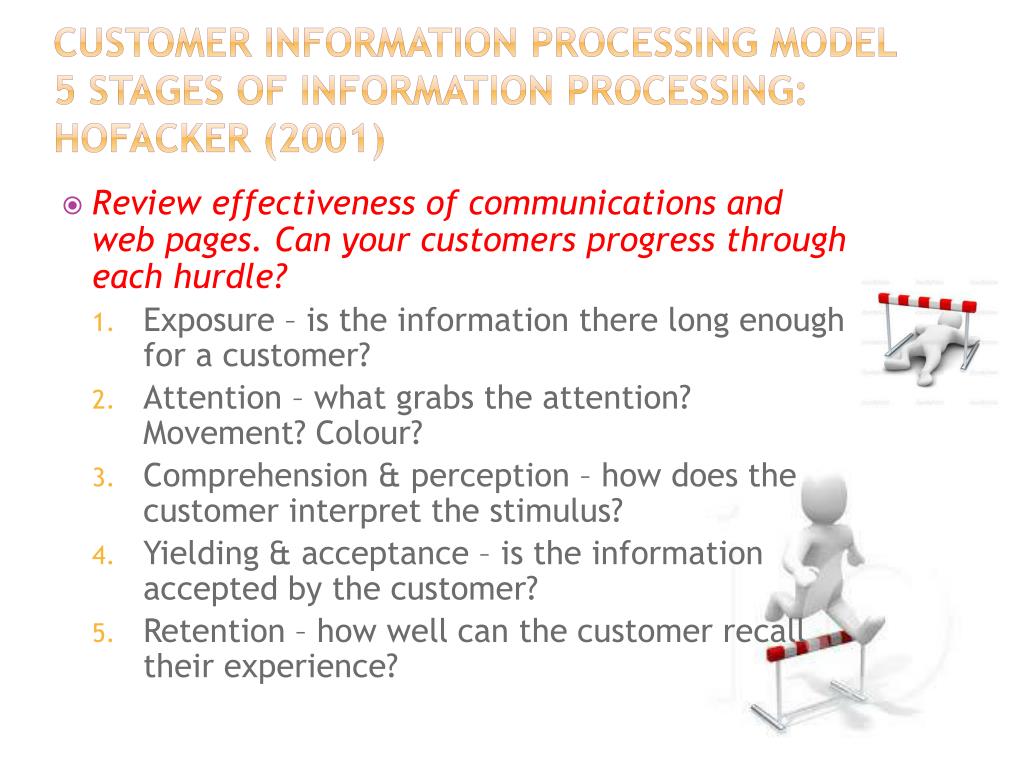 CUSTOMER INFORMATION PROCESSING MODEL 5 STAGES OF INFORMATION PROCESSING: HOFACKER (2001)

Review effectiveness of communications and web pages. Can your customers progress through each hurdle?

1. Exposure – is the information there long enough for a customer?
2. Attention – what grabs the attention? Movement? Colour?
3. Comprehension & perception – how does the customer interpret the stimulus?
4. Yielding & acceptance – is the information accepted by the customer?
5. Retention – how well can the customer recall their experience?